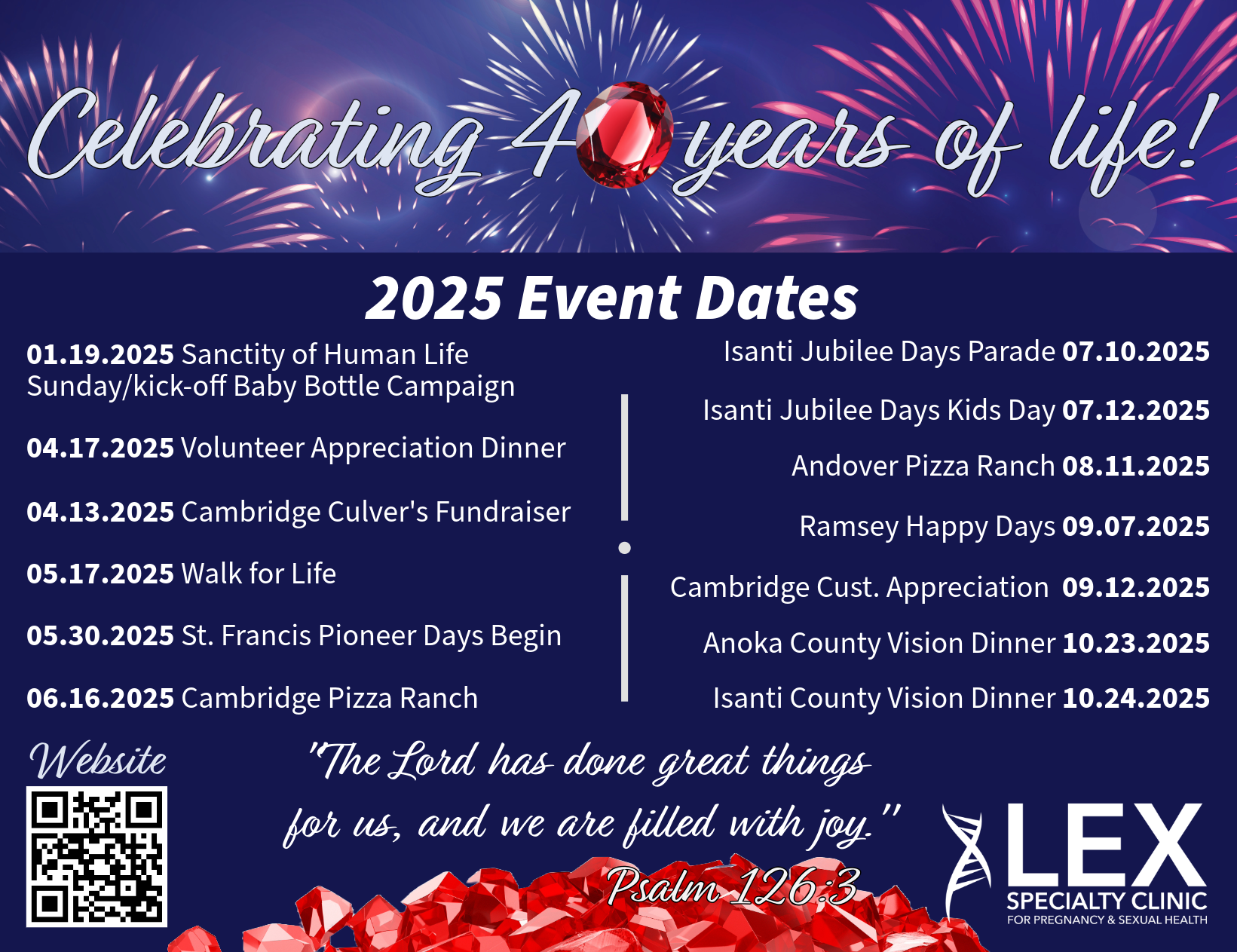 Celebrating 40 years of life!

2025 Event Dates

01.19.2025 Sanctity of Human Life Sunday/kick-off Baby Bottle Campaign

04.17.2025 Volunteer Appreciation Dinner

04.13.2025 Cambridge Culver's Fundraiser

05.17.2025 Walk for Life

05.30.2025 St. Francis Pioneer Days Begin

06.16.2025 Cambridge Pizza Ranch

Isanti Jubilee Days Parade 07.10.2025

Isanti Jubilee Days Kids Day 07.12.2025

Andover Pizza Ranch 08.11.2025

Ramsey Happy Days 09.07.2025

Cambridge Cust. Appreciation 09.12.2025

Anoka County Vision Dinner 10.23.2025

Isanti County Vision Dinner 10.24.2025

Website

"The Lord has done great things for us, and we are filled with joy."
Psalm 126:3

LEX
SPECIALTY CLINIC
FOR PREGNANCY & SEXUAL HEALTH